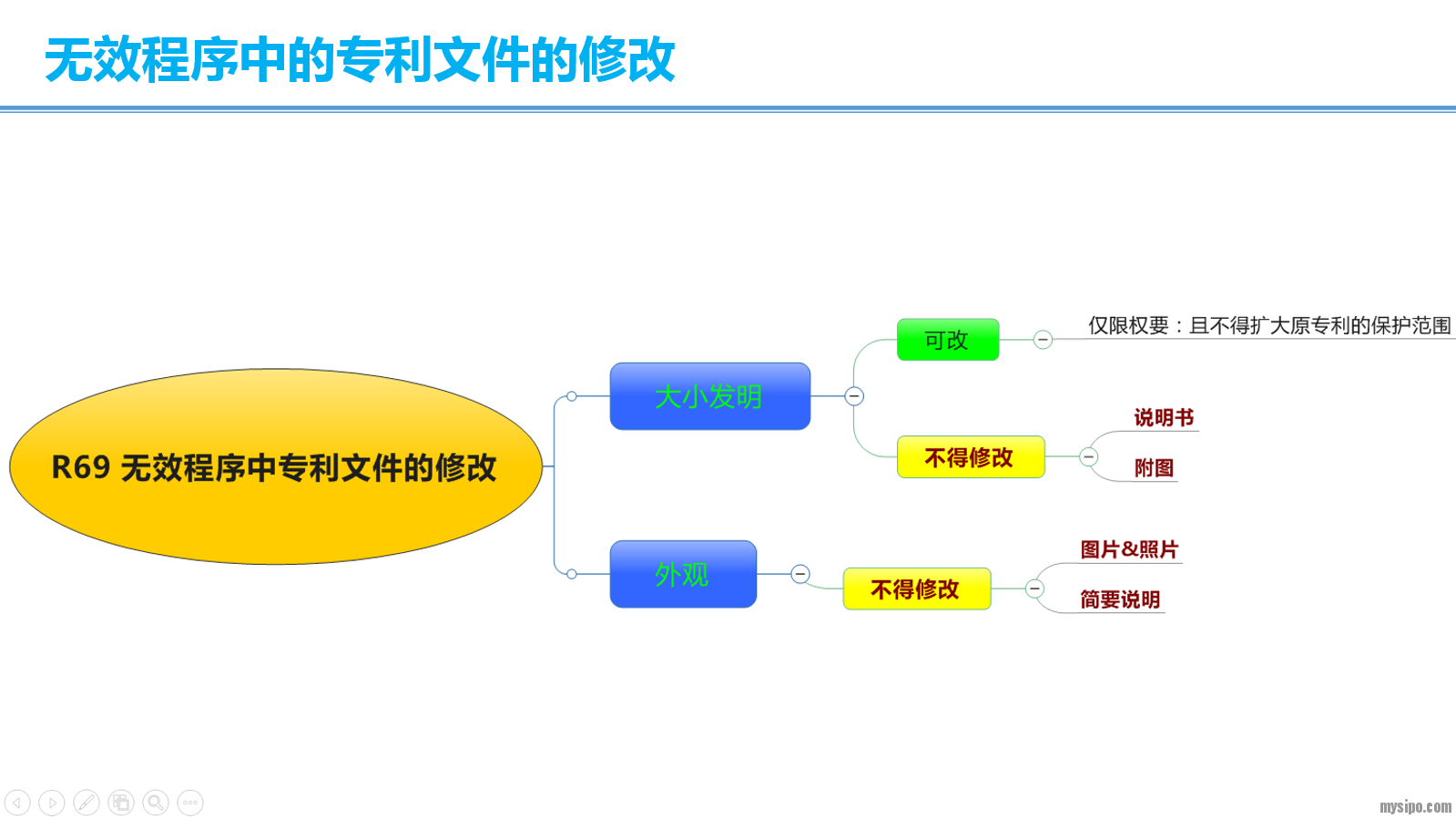 无效程序中的专利文件的修改

R69 无效程序中专利文件的修改

大小发明

可改

仅限权要：且不得扩大原专利的保护范围

不得修改

说明书

附图

外观

不得修改

图片&照片

简要说明

mysipo.com